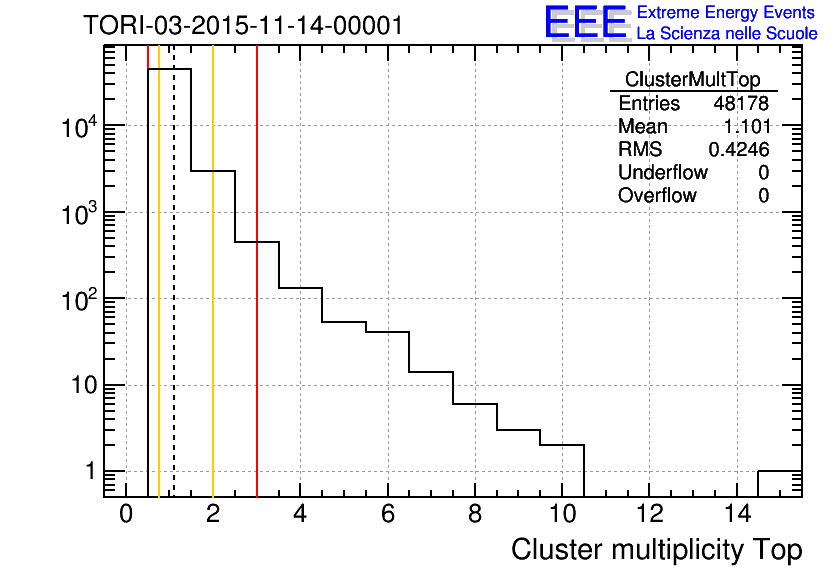 TORI-03-2015-11-14-00001

EEE Extreme Energy Events
La Scienza nelle Scuole

| ClusterMultTop | |
|---|---|
| Entries | 48178 |
| Mean | 1.101 |
| RMS | 0.4246 |
| Underflow | 0 |
| Overflow | 0 |

$10^4$
$10^3$
$10^2$
10
1

0 2 4 6 8 10 12 14

Cluster multiplicity Top